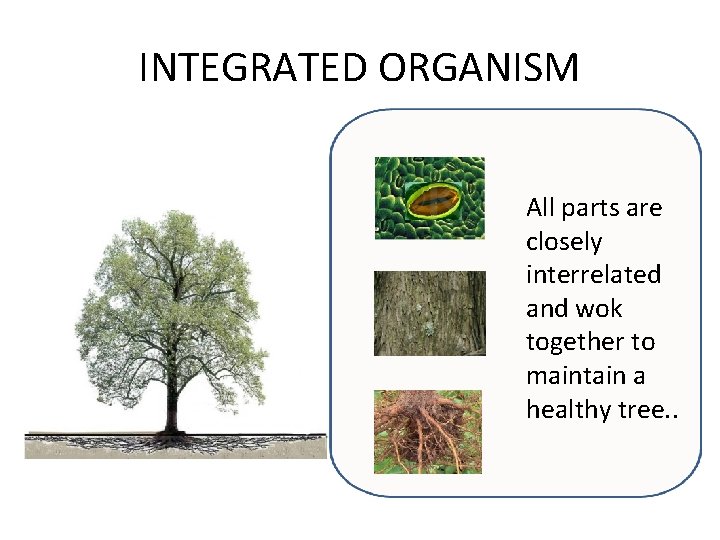 INTEGRATED ORGANISM

All parts are closely interrelated and wok together to maintain a healthy tree..